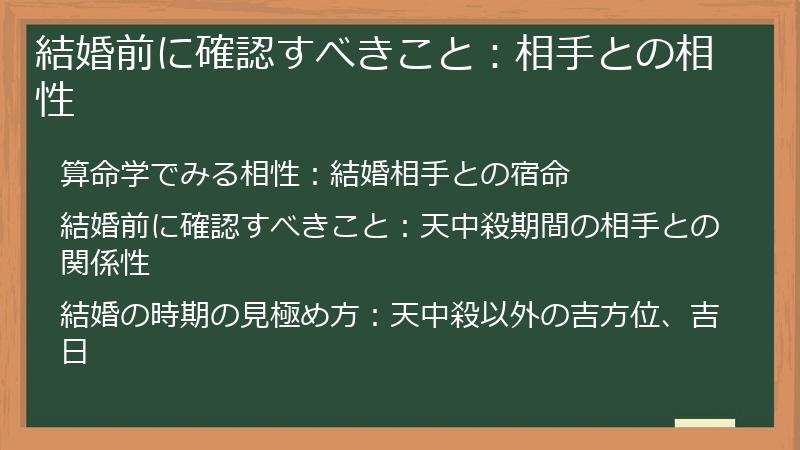 結婚前に確認すべきこと：相手との相性

算命学でみる相性：結婚相手との宿命

結婚前に確認すべきこと：天中殺期間の相手との関係性

結婚の時期の見極め方：天中殺以外の吉方位、吉日